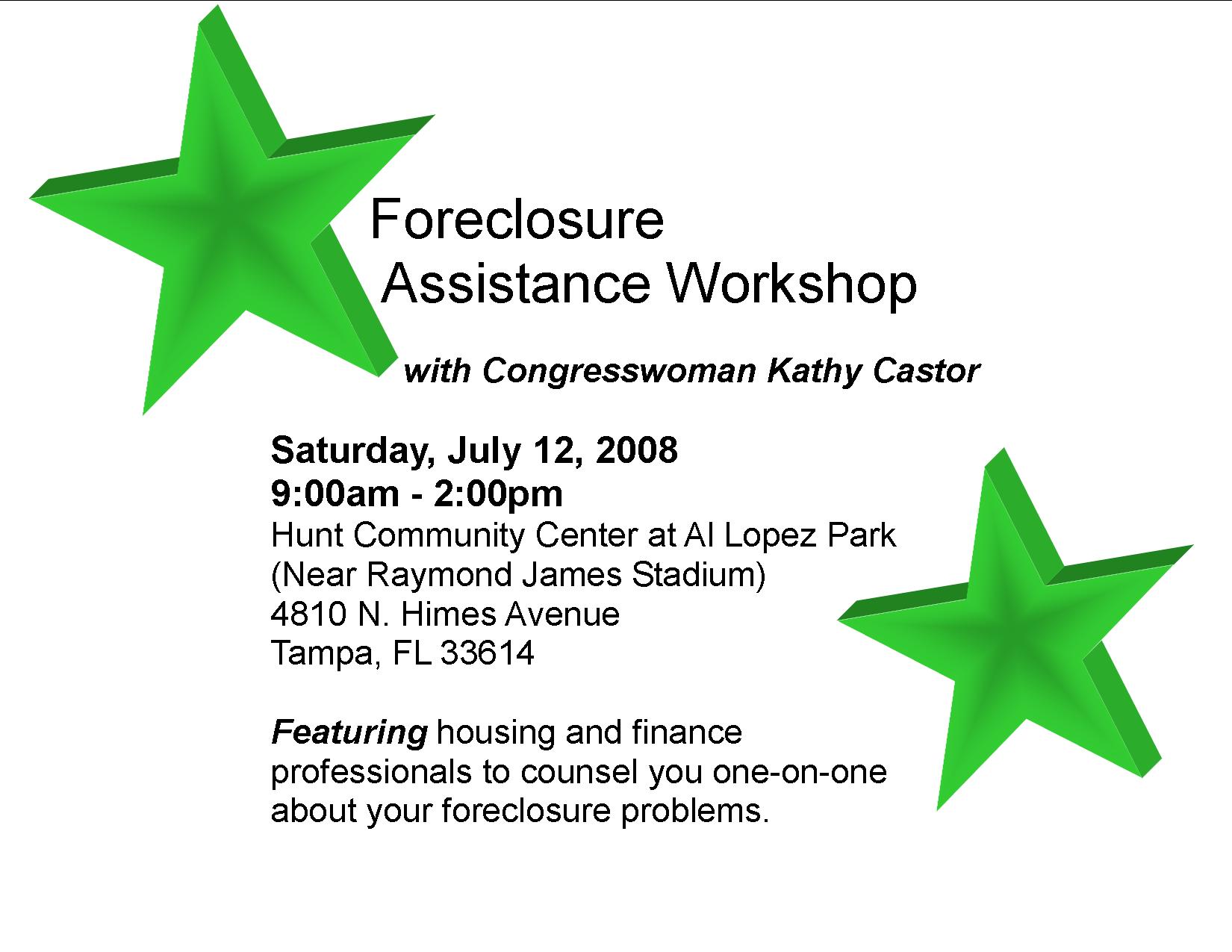 Foreclosure
Assistance Workshop

with Congresswoman Kathy Castor

Saturday, July 12, 2008
9:00am - 2:00pm
Hunt Community Center at Al Lopez Park
(Near Raymond James Stadium)
4810 N. Himes Avenue
Tampa, FL 33614

Featuring housing and finance professionals to counsel you one-on-one about your foreclosure problems.